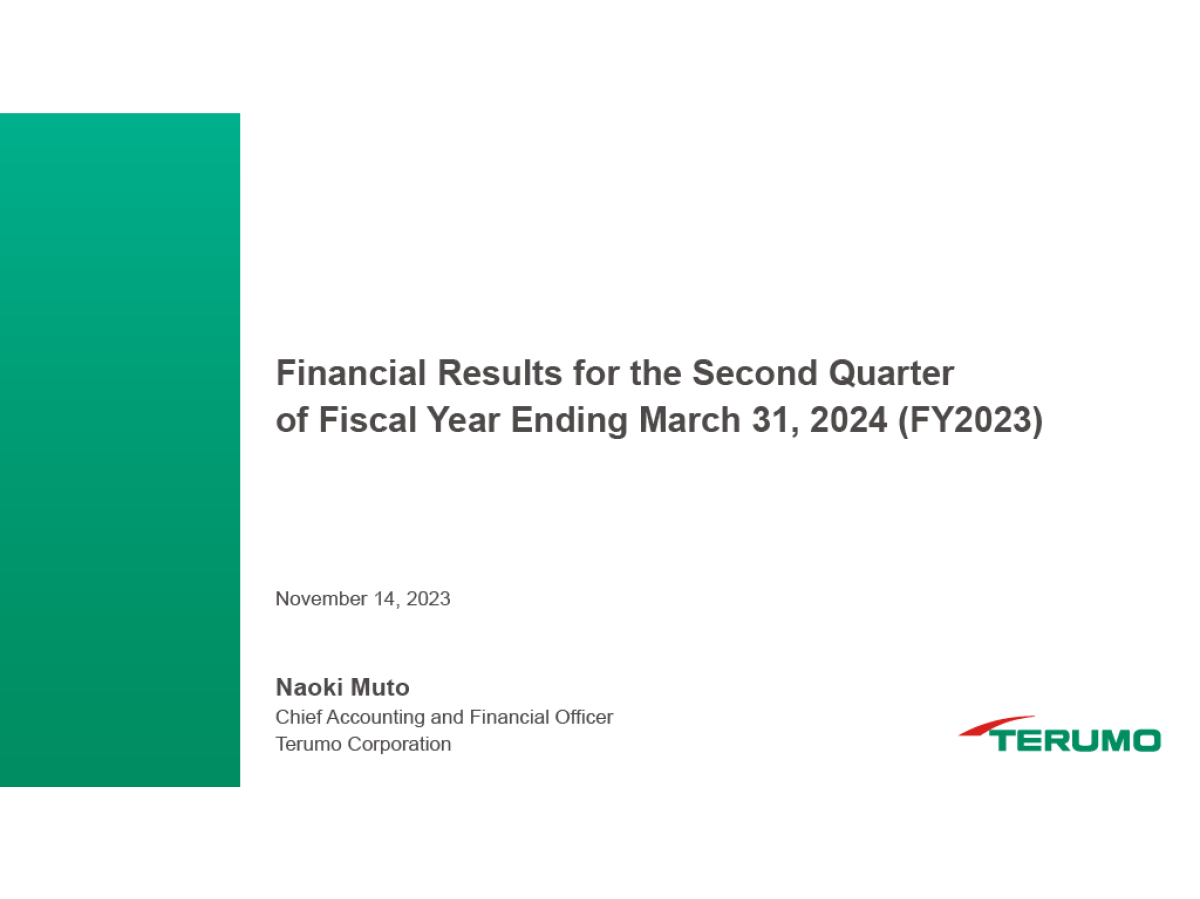 Financial Results for the Second Quarter of Fiscal Year Ending March 31, 2024 (FY2023)

November 14, 2023

Naoki Muto
Chief Accounting and Financial Officer
Terumo Corporation

TERUMO